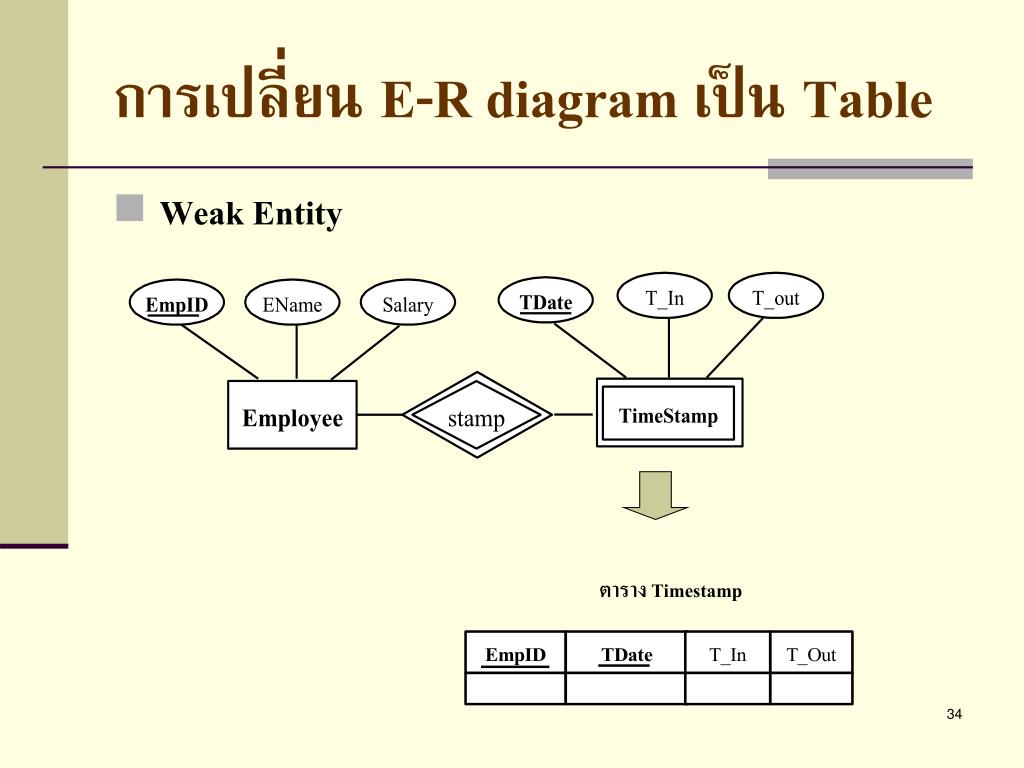 การเปลี่ยน E-R diagram เป็น Table

Weak Entity

EmpID
EName
Salary
TDate
T_In
T_out
Employee
stamp
TimeStamp

ตาราง Timestamp

| EmpID | TDate | T_In | T_Out |
|---|---|---|---|
| | | | |

34